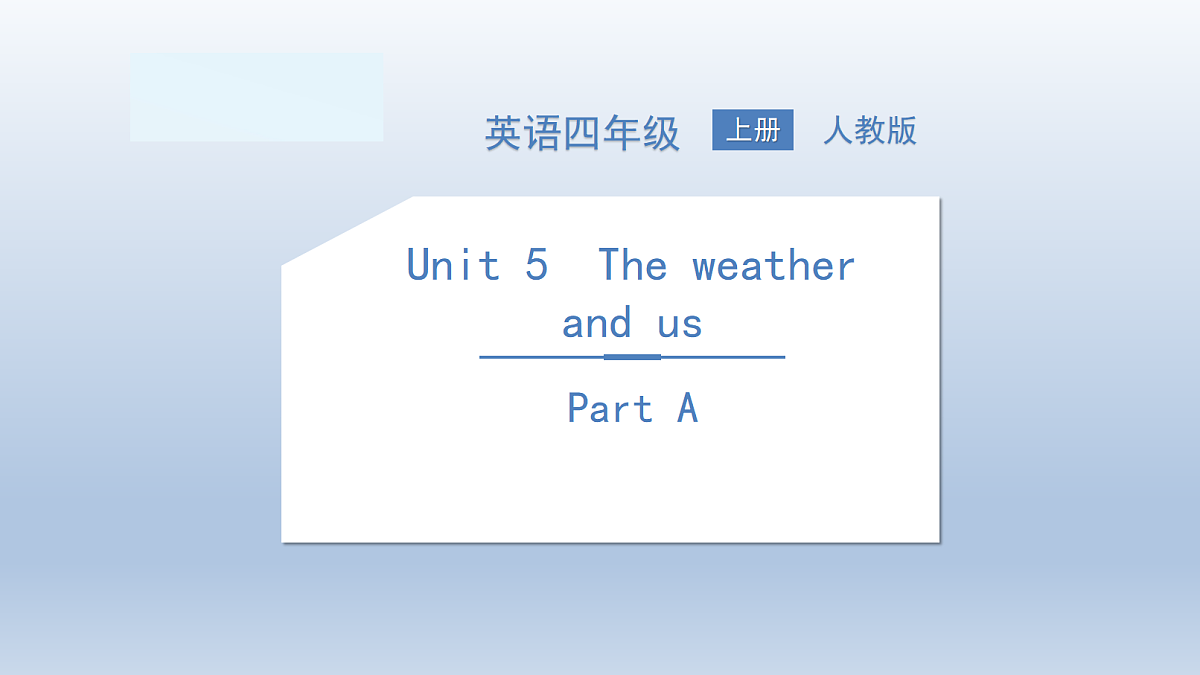 英语四年级 上册 人教版

Unit 5 The weather and us

Part A